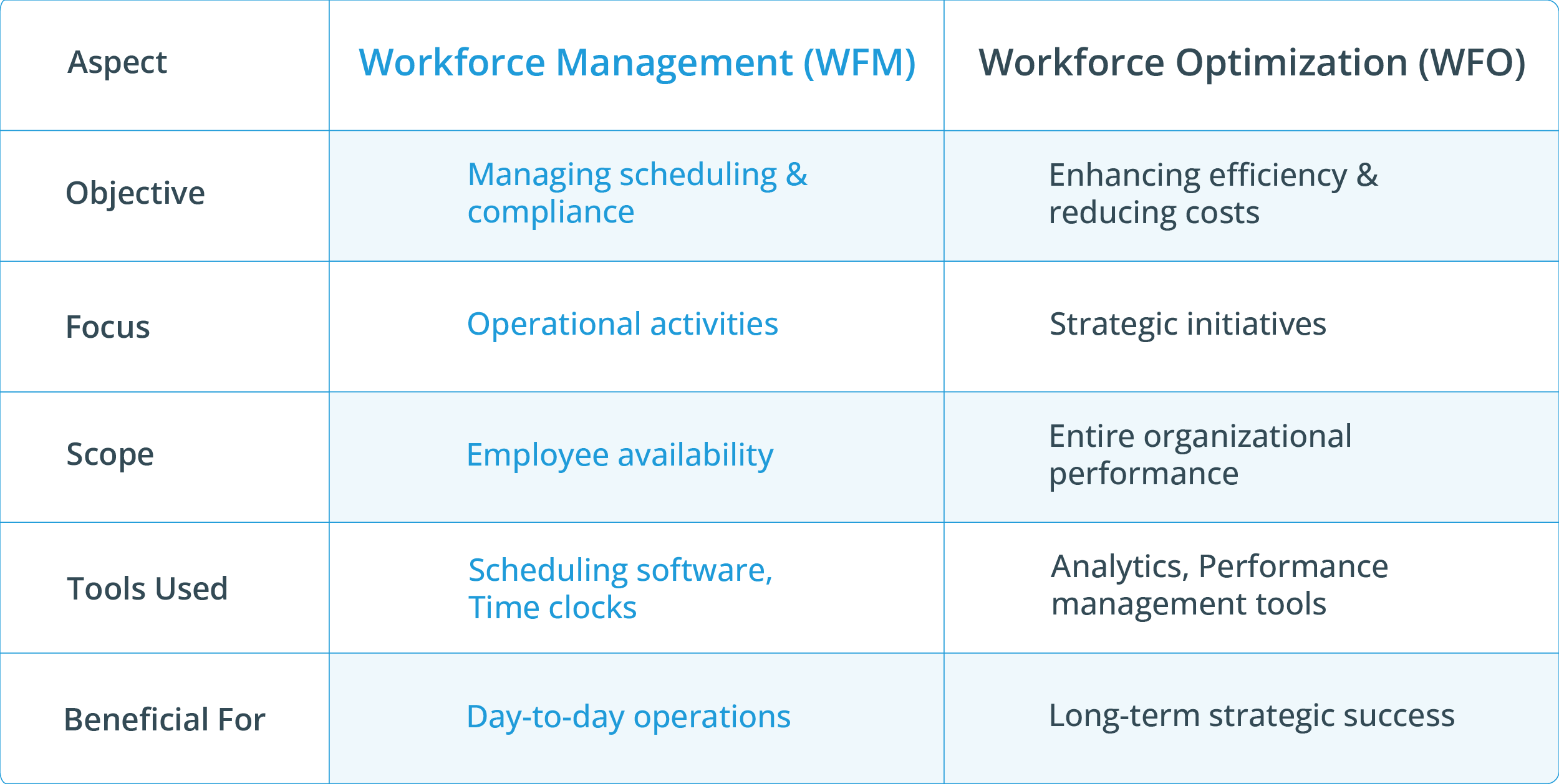 | Aspect | Workforce Management (WFM) | Workforce Optimization (WFO) |
|---|---|---|
| Objective | Managing scheduling & compliance | Enhancing efficiency & reducing costs |
| Focus | Operational activities | Strategic initiatives |
| Scope | Employee availability | Entire organizational performance |
| Tools Used | Scheduling software, Time clocks | Analytics, Performance management tools |
| Beneficial For | Day-to-day operations | Long-term strategic success |